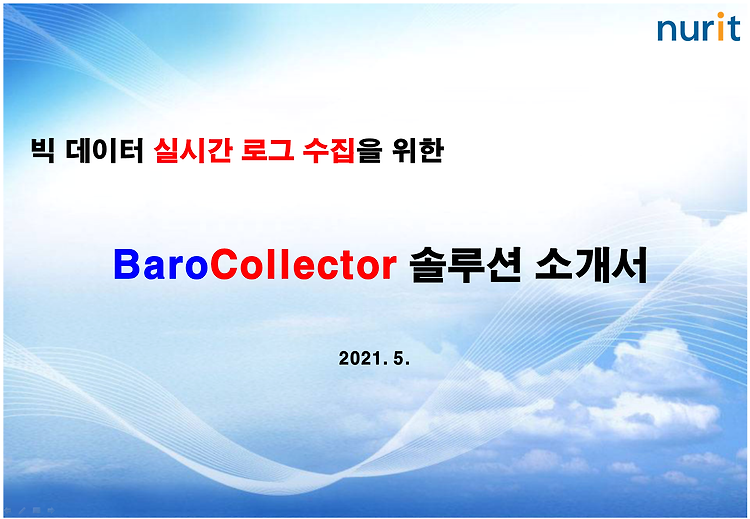 nurit

빅 데이터 실시간 로그 수집을 위한

BaroCollector 솔루션 소개서

2021. 5.